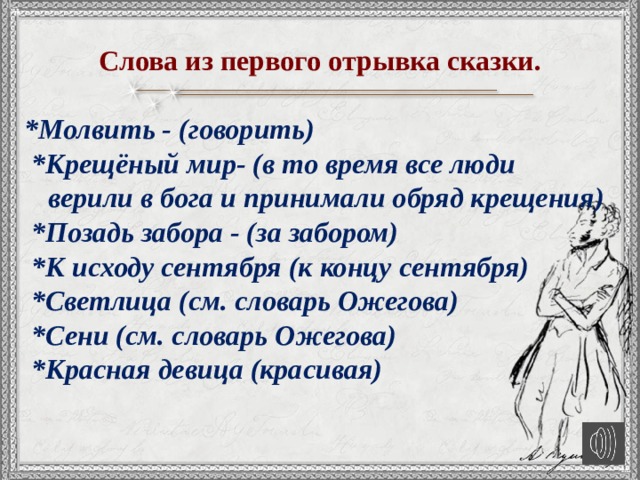 Слова из первого отрывка сказки.

*Молвить - (говорить)
*Крещёный мир- (в то время все люди верили в бога и принимали обряд крещения)
*Позадь забора - (за забором)
*К исходу сентября (к концу сентября)
*Светлица (см. словарь Ожегова)
*Сени (см. словарь Ожегова)
*Красная девица (красивая)